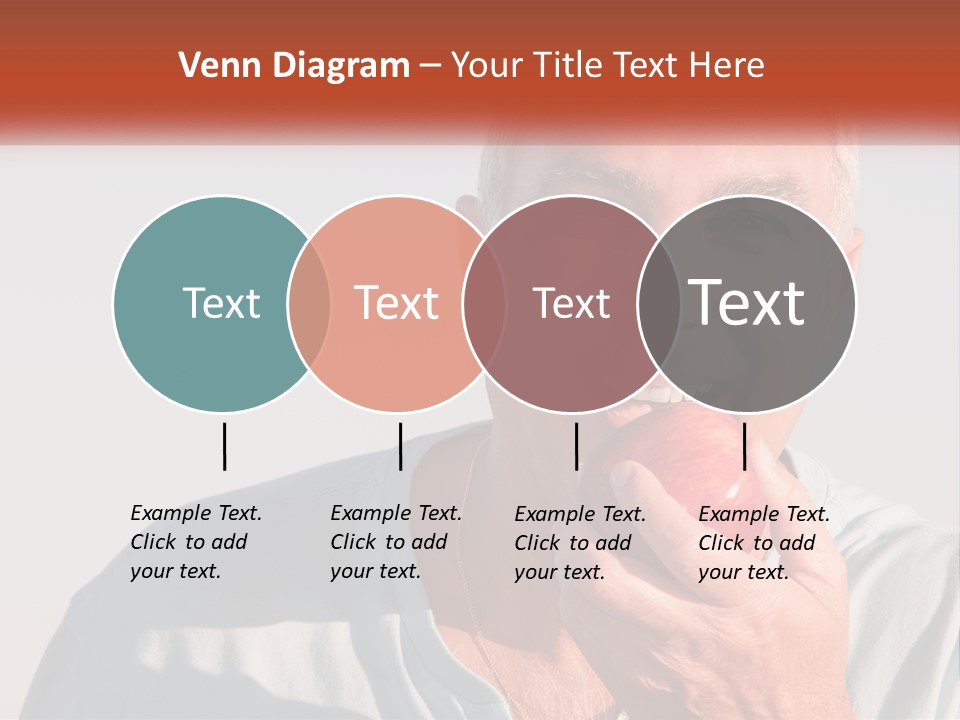 Venn Diagram – Your Title Text Here

Text

Text

Text

Text

Example Text. Click to add your text.

Example Text. Click to add your text.

Example Text. Click to add your text.

Example Text. Click to add your text.